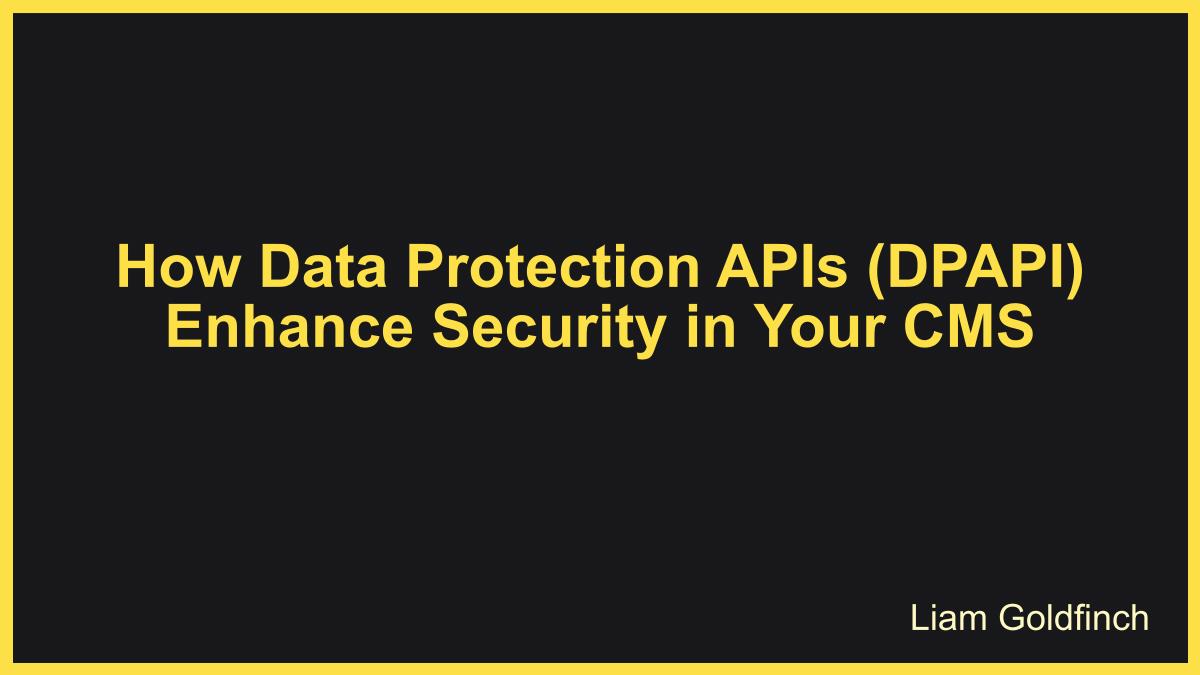 How Data Protection APIs (DPAPI) Enhance Security in Your CMS

Liam Goldfinch